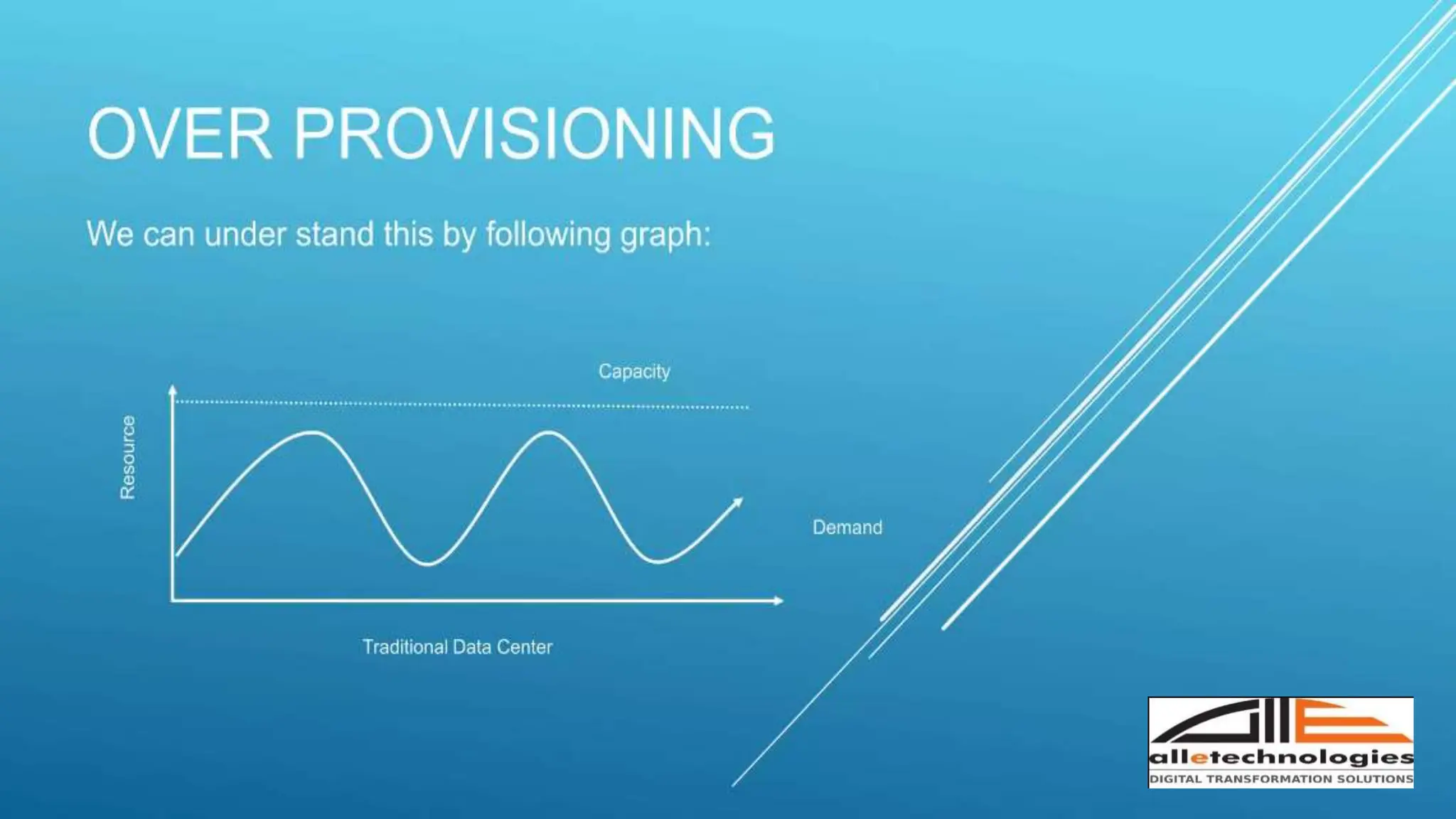 OVER PROVISIONING

We can under stand this by following graph:

Capacity

Resource

Demand

Traditional Data Center

alletechnologies
DIGITAL TRANSFORMATION SOLUTIONS